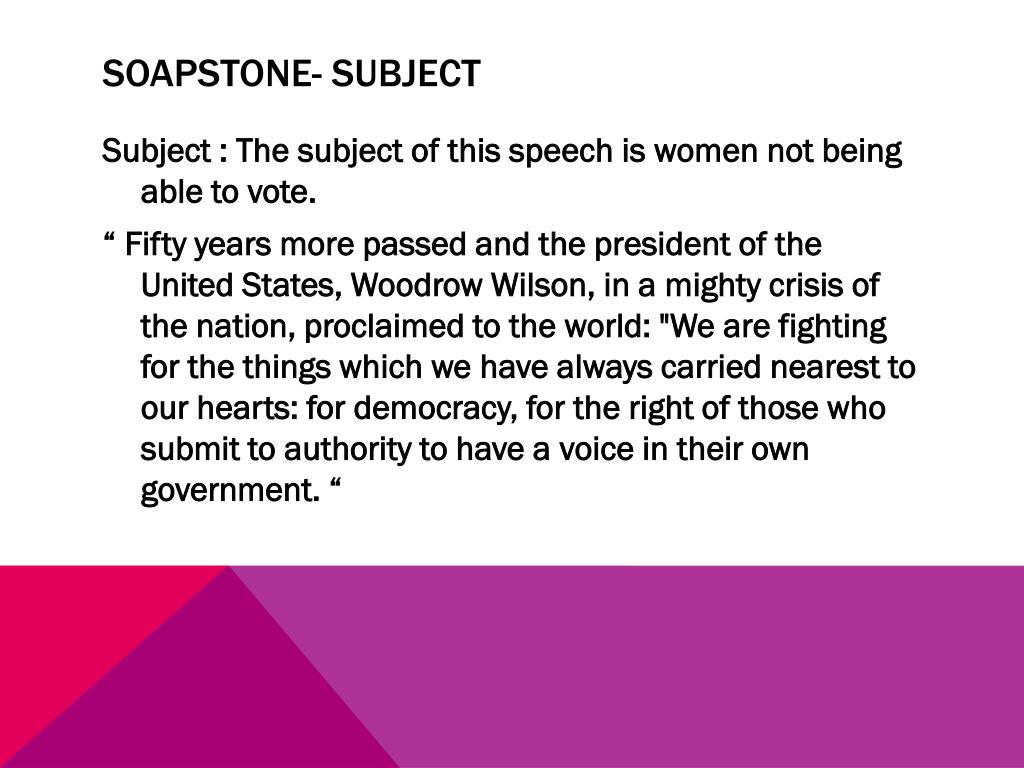 SOAPSTONE- SUBJECT

Subject : The subject of this speech is women not being able to vote.

“ Fifty years more passed and the president of the United States, Woodrow Wilson, in a mighty crisis of the nation, proclaimed to the world: "We are fighting for the things which we have always carried nearest to our hearts: for democracy, for the right of those who submit to authority to have a voice in their own government. “